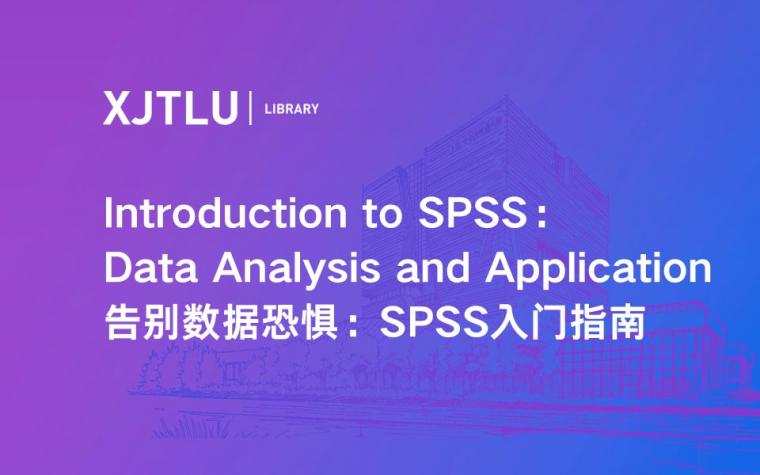 XJTLU | LIBRARY

Introduction to SPSS：
Data Analysis and Application
告别数据恐惧：SPSS入门指南